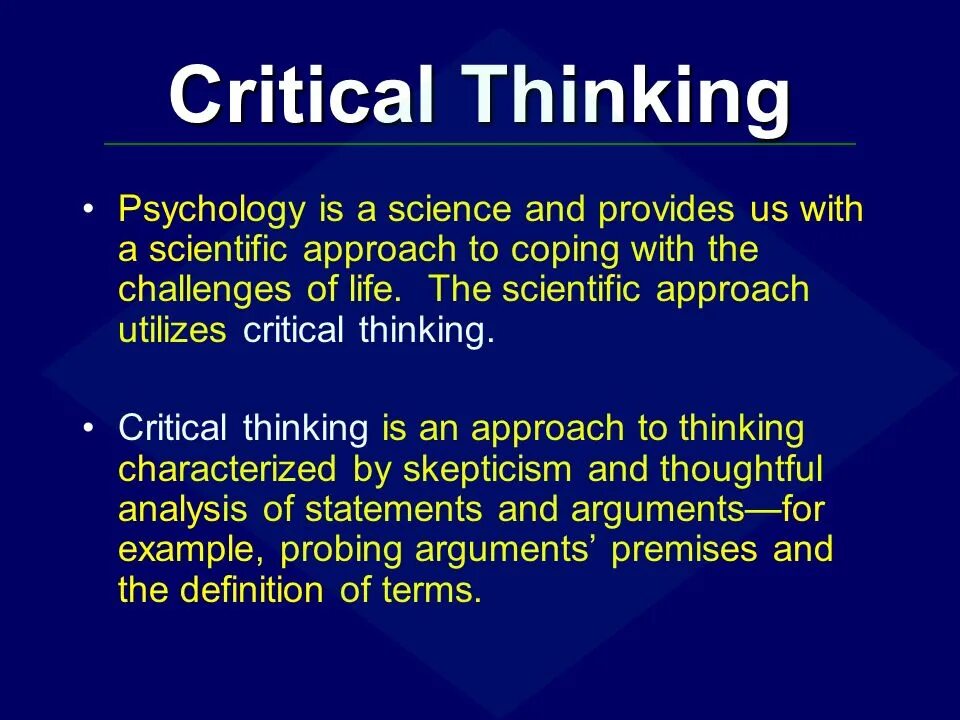 Critical Thinking

• Psychology is a science and provides us with a scientific approach to coping with the challenges of life. The scientific approach utilizes critical thinking.

• Critical thinking is an approach to thinking characterized by skepticism and thoughtful analysis of statements and arguments—for example, probing arguments' premises and the definition of terms.